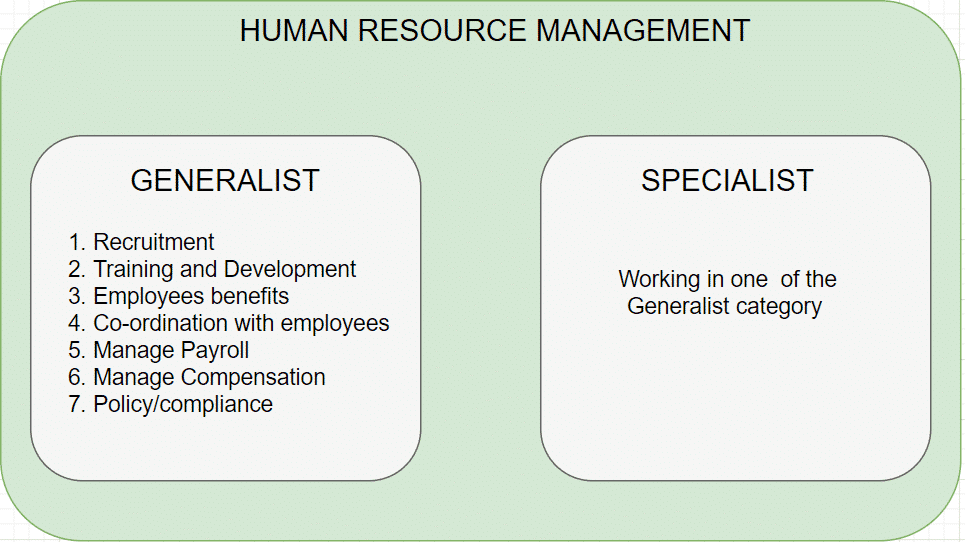 HUMAN RESOURCE MANAGEMENT

GENERALIST

1. Recruitment
2. Training and Development
3. Employees benefits
4. Co-ordination with employees
5. Manage Payroll
6. Manage Compensation
7. Policy/compliance

SPECIALIST

Working in one of the Generalist category